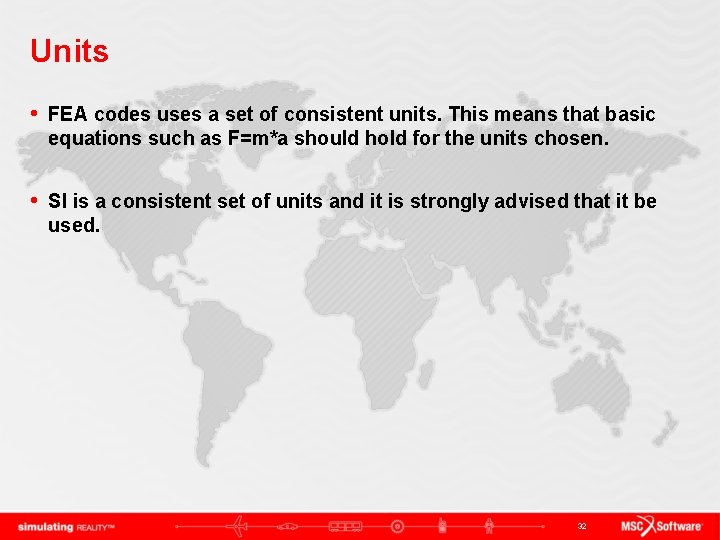 Units

• FEA codes uses a set of consistent units. This means that basic equations such as F=m*a should hold for the units chosen.

• SI is a consistent set of units and it is strongly advised that it be used.

simulating REALITY™

32

MSC Software